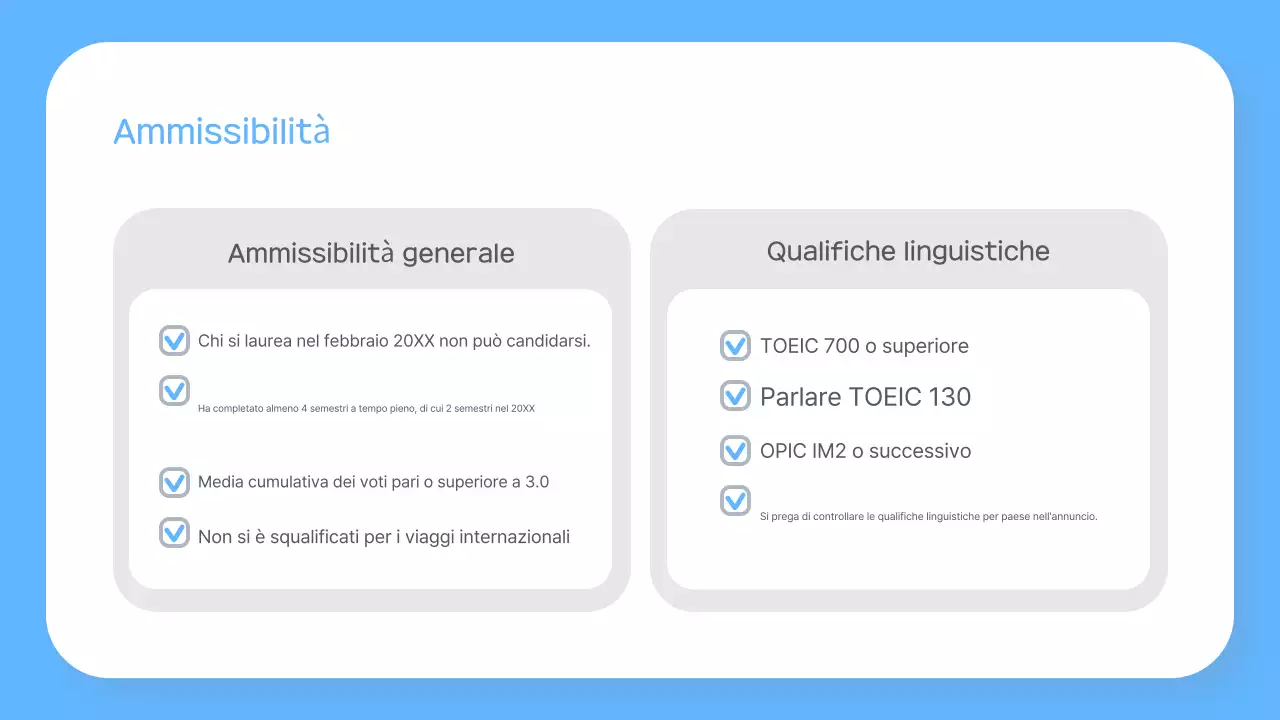 Ammissibilità

Ammissibilità generale

Chi si laurea nel febbraio 20XX non può candidarsi.

Ha completato almeno 4 semestri a tempo pieno, di cui 2 semestri nel 20XX

Media cumulativa dei voti pari o superiore a 3.0

Non si è squalificati per i viaggi internazionali

Qualifiche linguistiche

TOEIC 700 o superiore

Parlare TOEIC 130

OPIC IM2 o successivo

Si prega di controllare le qualifiche linguistiche per paese nell'annuncio.